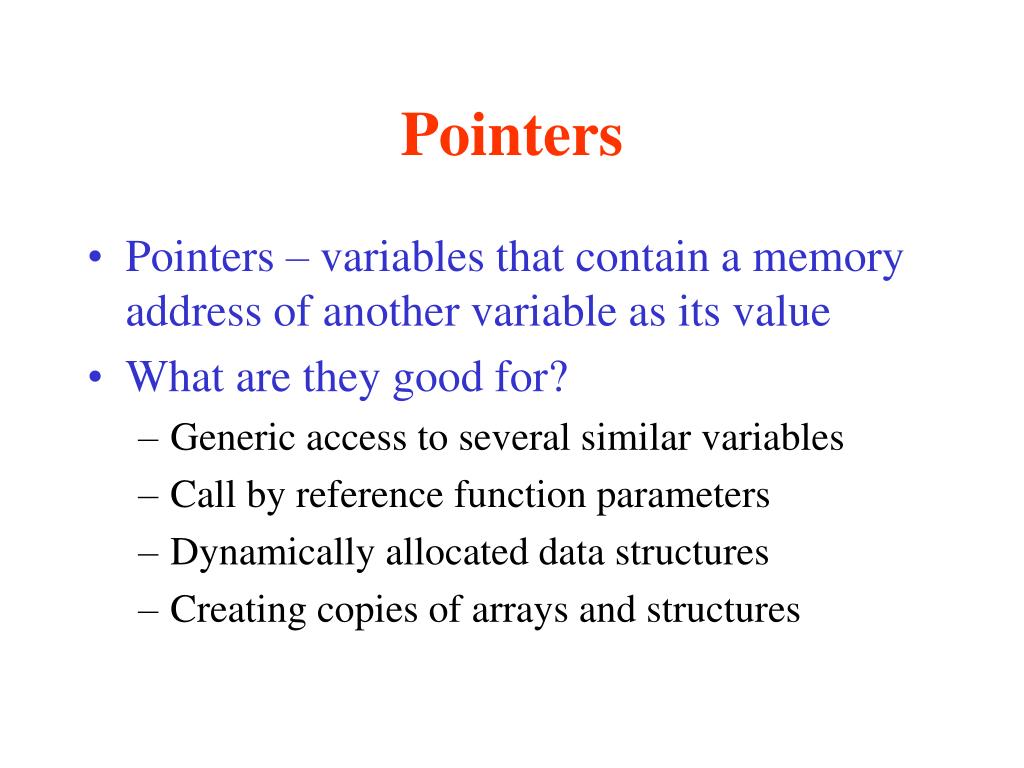 Pointers

• Pointers – variables that contain a memory address of another variable as its value

• What are they good for?

– Generic access to several similar variables

– Call by reference function parameters

– Dynamically allocated data structures

– Creating copies of arrays and structures